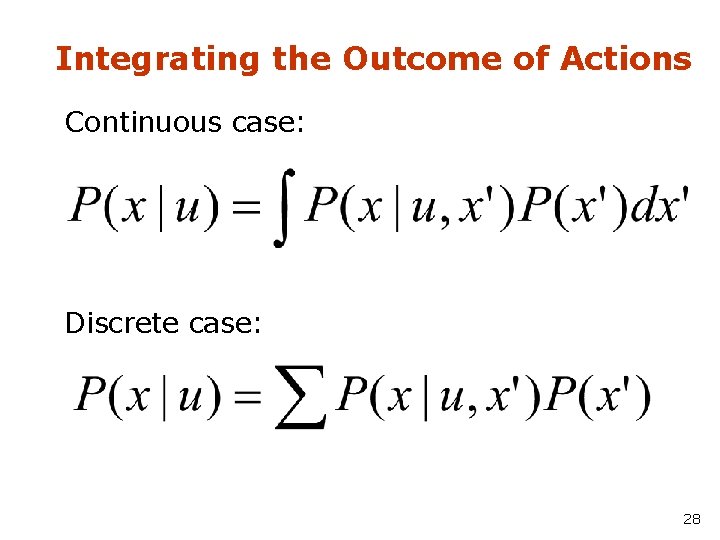 Integrating the Outcome of Actions

Continuous case:

$P(x \mid u) = \int P(x \mid u, x')P(x')dx'$

Discrete case:

$P(x \mid u) = \sum P(x \mid u, x')P(x')$

28